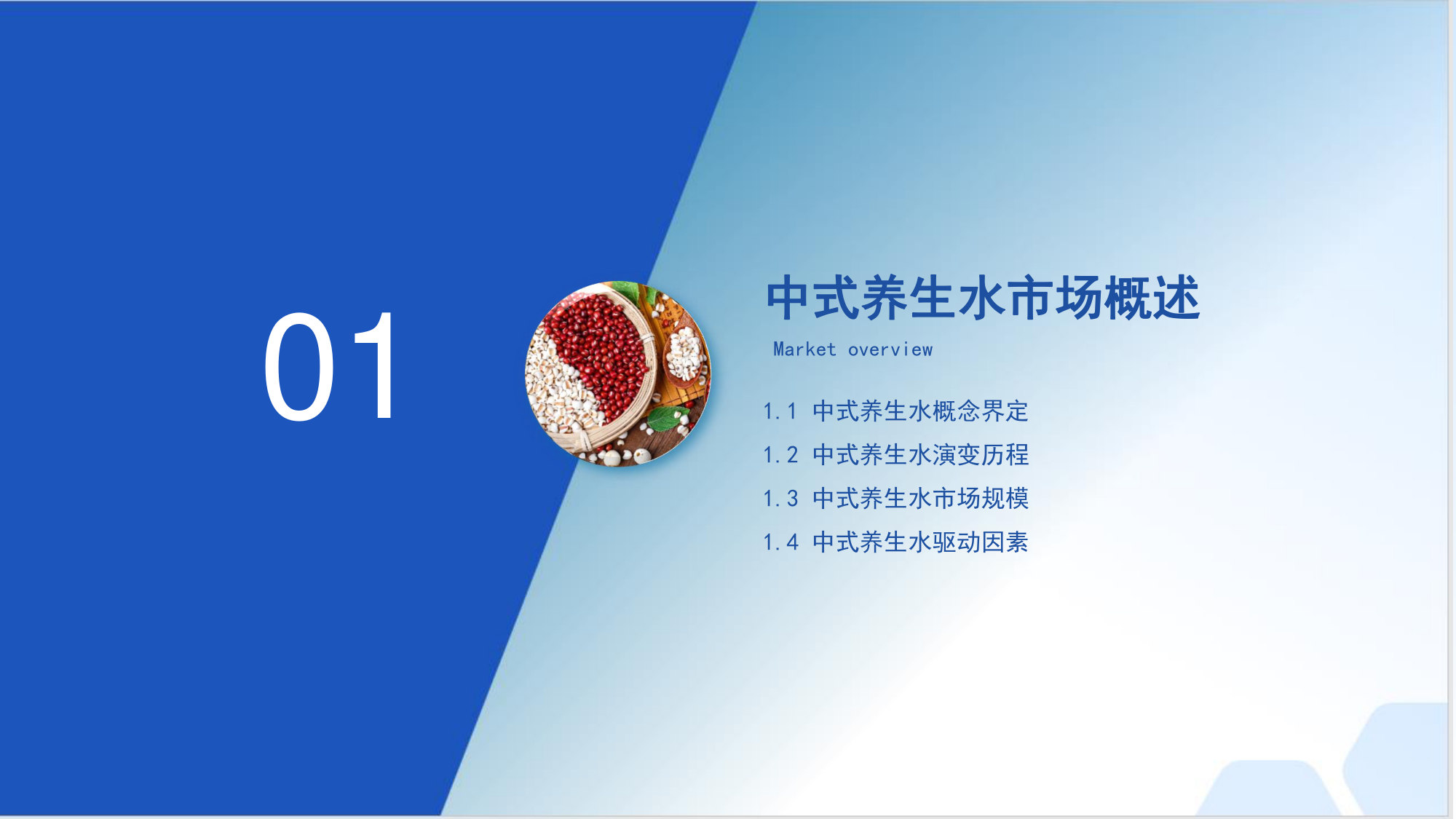 01

中式养生水市场概述

Market overview

1.1 中式养生水概念界定

1.2 中式养生水演变历程

1.3 中式养生水市场规模

1.4 中式养生水驱动因素